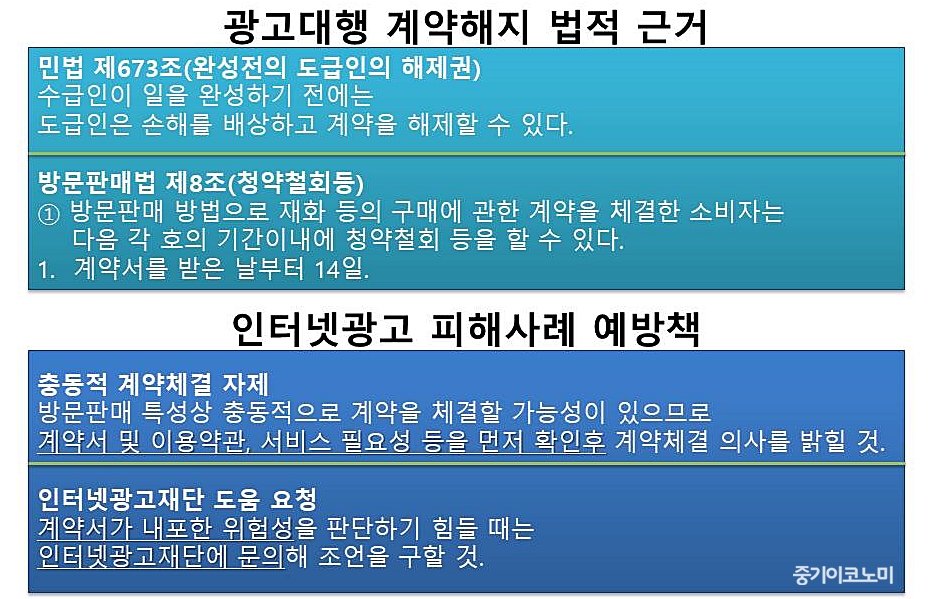 광고대행 계약해지 법적 근거

민법 제673조(완성전의 도급인의 해제권)
수급인이 일을 완성하기 전에는
도급인은 손해를 배상하고 계약을 해제할 수 있다.

방문판매법 제8조(청약철회등)
① 방문판매 방법으로 재화 등의 구매에 관한 계약을 체결한 소비자는 다음 각 호의 기간이내에 청약철회 등을 할 수 있다.
1. 계약서를 받은 날부터 14일.

인터넷광고 피해사례 예방책

충동적 계약체결 자제
방문판매 특성상 충동적으로 계약을 체결할 가능성이 있으므로
계약서 및 이용약관, 서비스 필요성 등을 먼저 확인후 계약체결 의사를 밝힐 것.

인터넷광고재단 도움 요청
계약서가 내포한 위험성을 판단하기 힘들 때는
인터넷광고재단에 문의해 조언을 구할 것.

중기이코노미